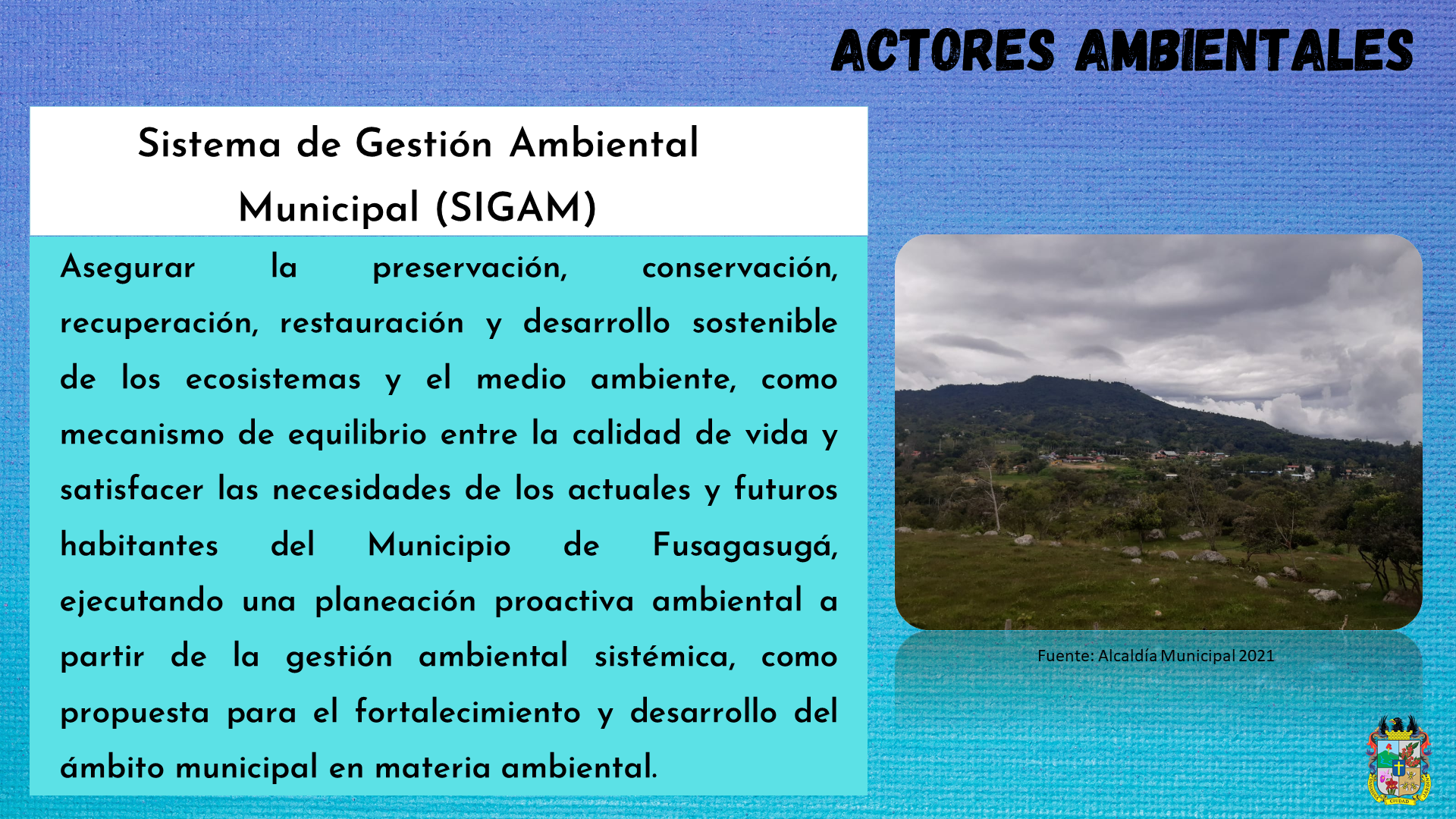 ACTORES AMBIENTALES

Sistema de Gestión Ambiental Municipal (SIGAM)

Asegurar la preservación, conservación, recuperación, restauración y desarrollo sostenible de los ecosistemas y el medio ambiente, como mecanismo de equilibrio entre la calidad de vida y satisfacer las necesidades de los actuales y futuros habitantes del Municipio de Fusagasugá, ejecutando una planeación proactiva ambiental a partir de la gestión ambiental sistémica, como propuesta para el fortalecimiento y desarrollo del ámbito municipal en materia ambiental.

Fuente: Alcaldía Municipal 2021

CIUDAD